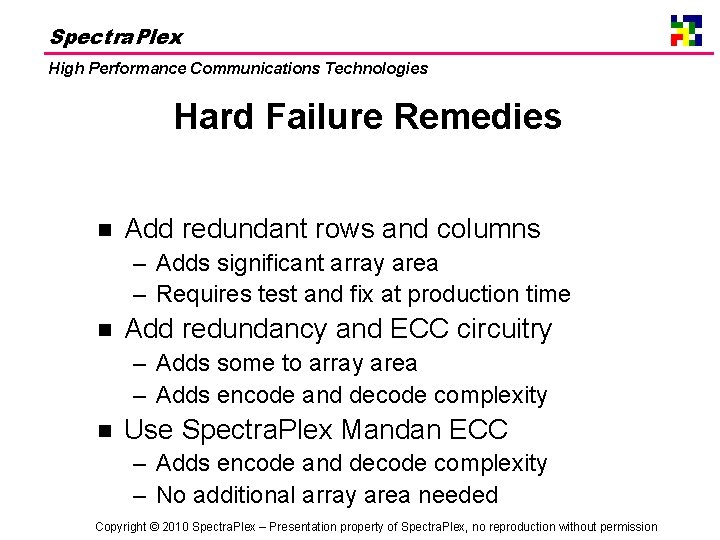 SpectraPlex

High Performance Communications Technologies

Hard Failure Remedies

■ Add redundant rows and columns
– Adds significant array area
– Requires test and fix at production time
■ Add redundancy and ECC circuitry
– Adds some to array area
– Adds encode and decode complexity
■ Use SpectraPlex Mandan ECC
– Adds encode and decode complexity
– No additional array area needed

Copyright © 2010 SpectraPlex – Presentation property of SpectraPlex, no reproduction without permission